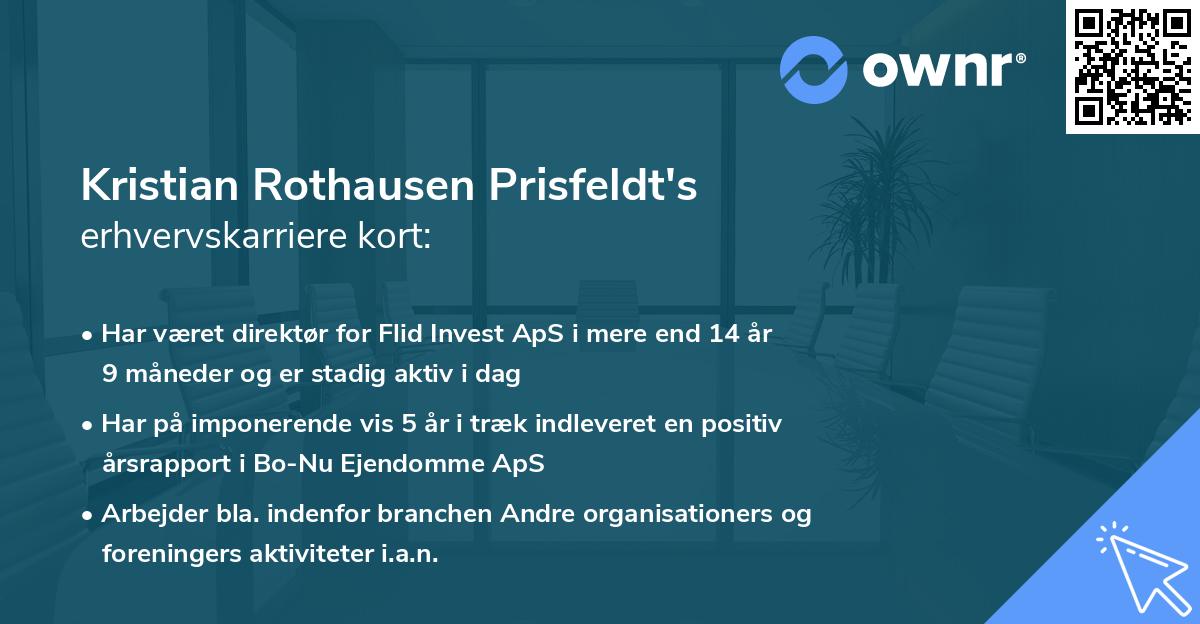 ownr®

Kristian Rothausen Prisfeldt's
erhvervskarriere kort:

• Har været direktør for Flid Invest ApS i mere end 14 år 9 måneder og er stadig aktiv i dag

• Har på imponerende vis 5 år i træk indleveret en positiv årsrapport i Bo-Nu Ejendomme ApS

• Arbejder bla. indenfor branchen Andre organisationers og foreningers aktiviteter i.a.n.